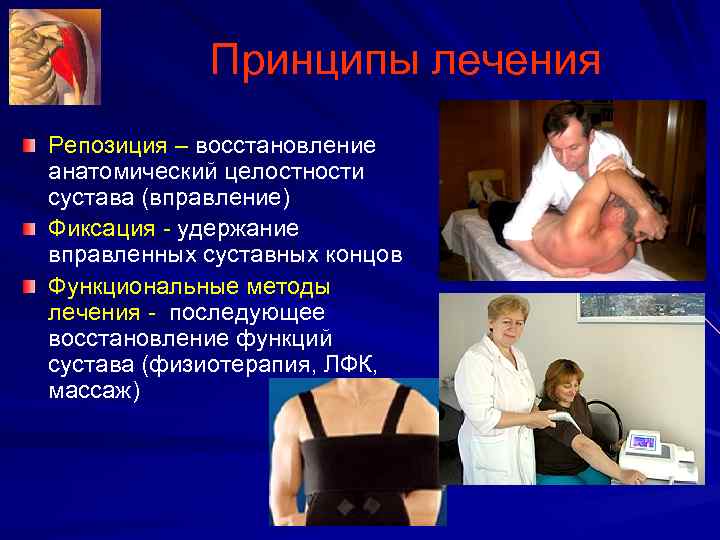 Принципы лечения

Репозиция – восстановление анатомический целостности сустава (вправление)

Фиксация - удержание вправленных суставных концов

Функциональные методы лечения - последующее восстановление функций сустава (физиотерапия, ЛФК, массаж)